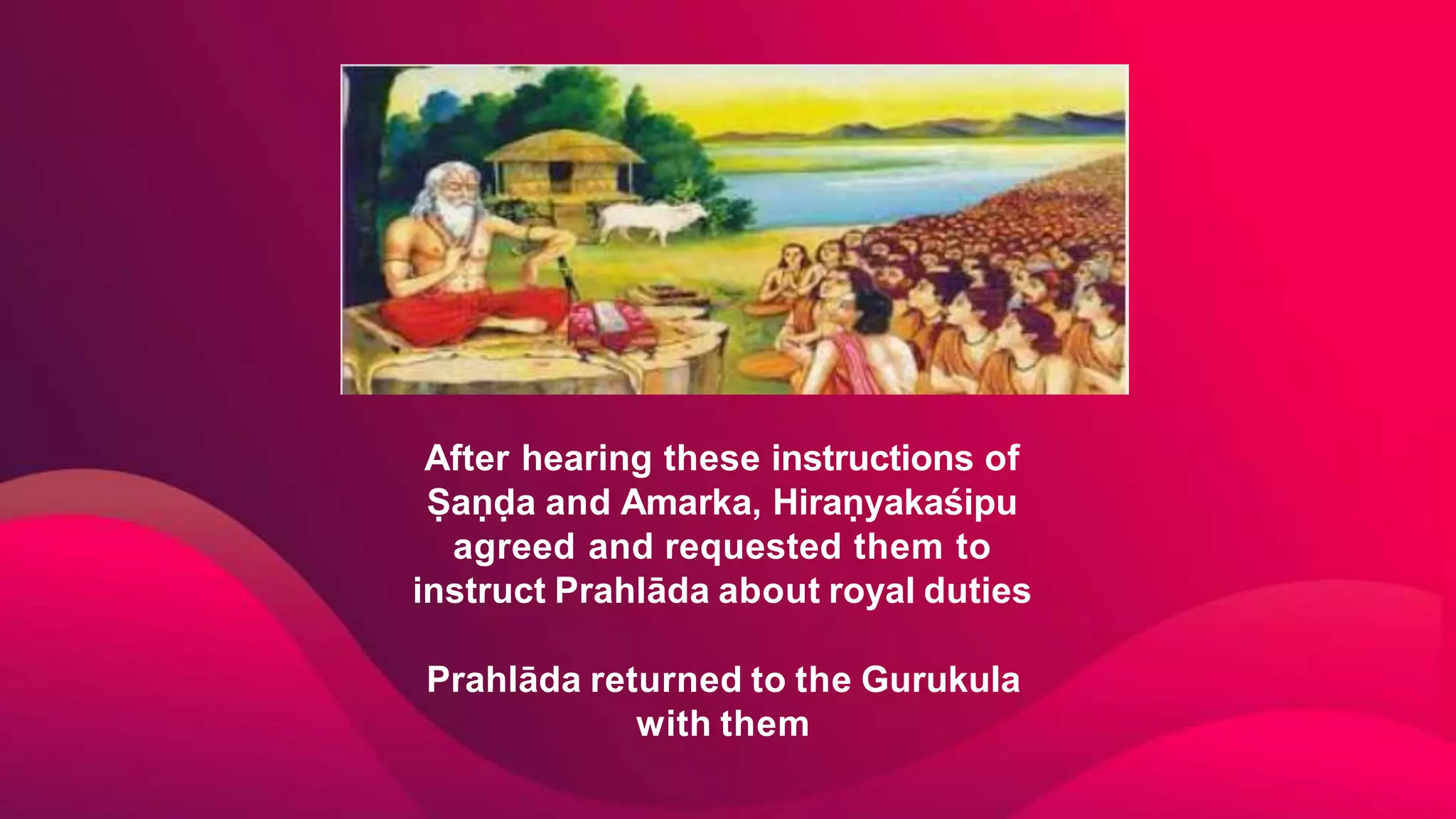 After hearing these instructions of Ṣaṇḍa and Amarka, Hiraṇyakaśipu agreed and requested them to instruct Prahlāda about royal duties

Prahlāda returned to the Gurukula with them